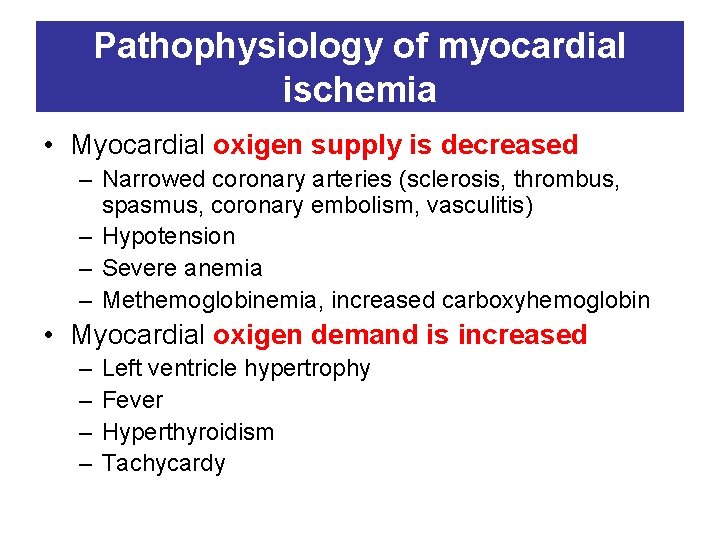 Pathophysiology of myocardial ischemia

• Myocardial oxigen supply is decreased
– Narrowed coronary arteries (sclerosis, thrombus, spasmus, coronary embolism, vasculitis)
– Hypotension
– Severe anemia
– Methemoglobinemia, increased carboxyhemoglobin
• Myocardial oxigen demand is increased
– Left ventricle hypertrophy
– Fever
– Hyperthyroidism
– Tachycardy